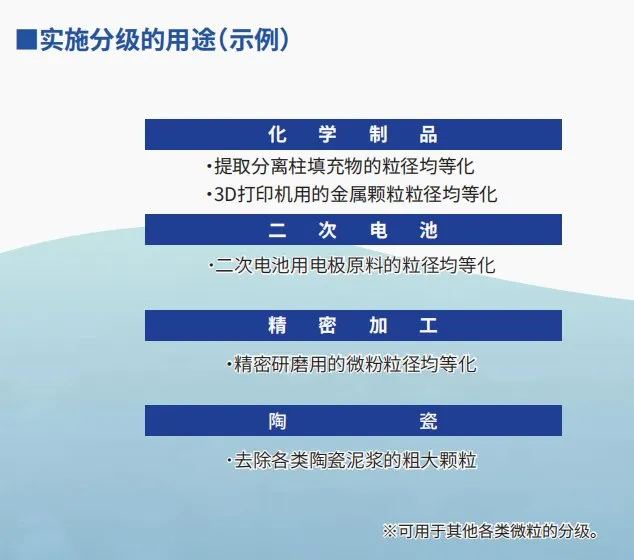 ■实施分级的用途(示例)

化 学 制 品

·提取分离柱填充物的粒径均等化
·3D打印机用的金属颗粒粒径均等化

二 次 电 池

·二次电池用电极原料的粒径均等化

精 密 加 工

·精密研磨用的微粉粒径均等化

陶 瓷

·去除各类陶瓷泥浆的粗大颗粒

※可用于其他各类微粒的分级。